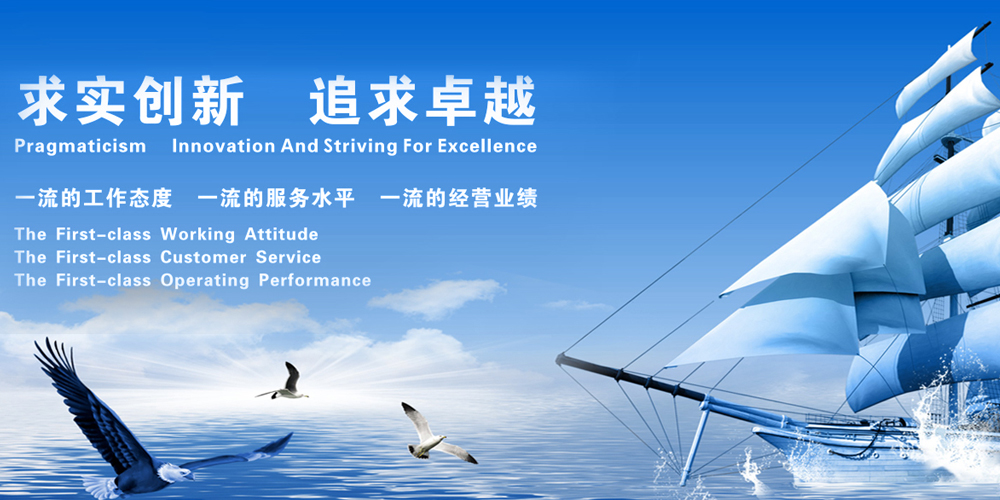 求实创新　追求卓越
Pragmaticism　Innovation And Striving For Excellence

一流的工作态度　一流的服务水平　一流的经营业绩
The First-class Working Attitude
The First-class Customer Service
The First-class Operating Performance